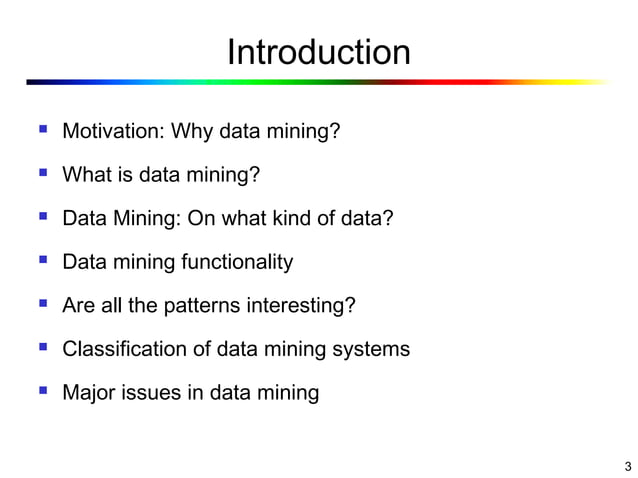 Introduction

- Motivation: Why data mining?
- What is data mining?
- Data Mining: On what kind of data?
- Data mining functionality
- Are all the patterns interesting?
- Classification of data mining systems
- Major issues in data mining

3